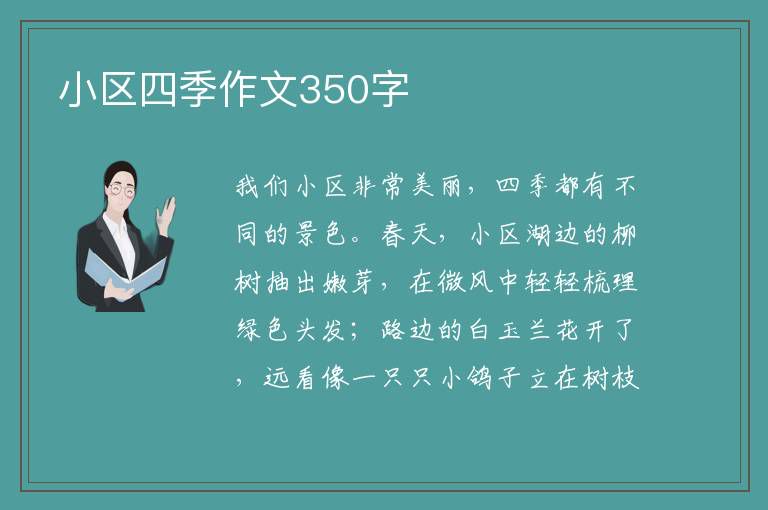 小区四季作文350字

我们小区非常美丽，四季都有不同的景色。春天，小区湖边的柳树抽出嫩芽，在微风中轻轻梳理绿色头发；路边的白玉兰花开了，远看像一只只小鸽子立在树枝